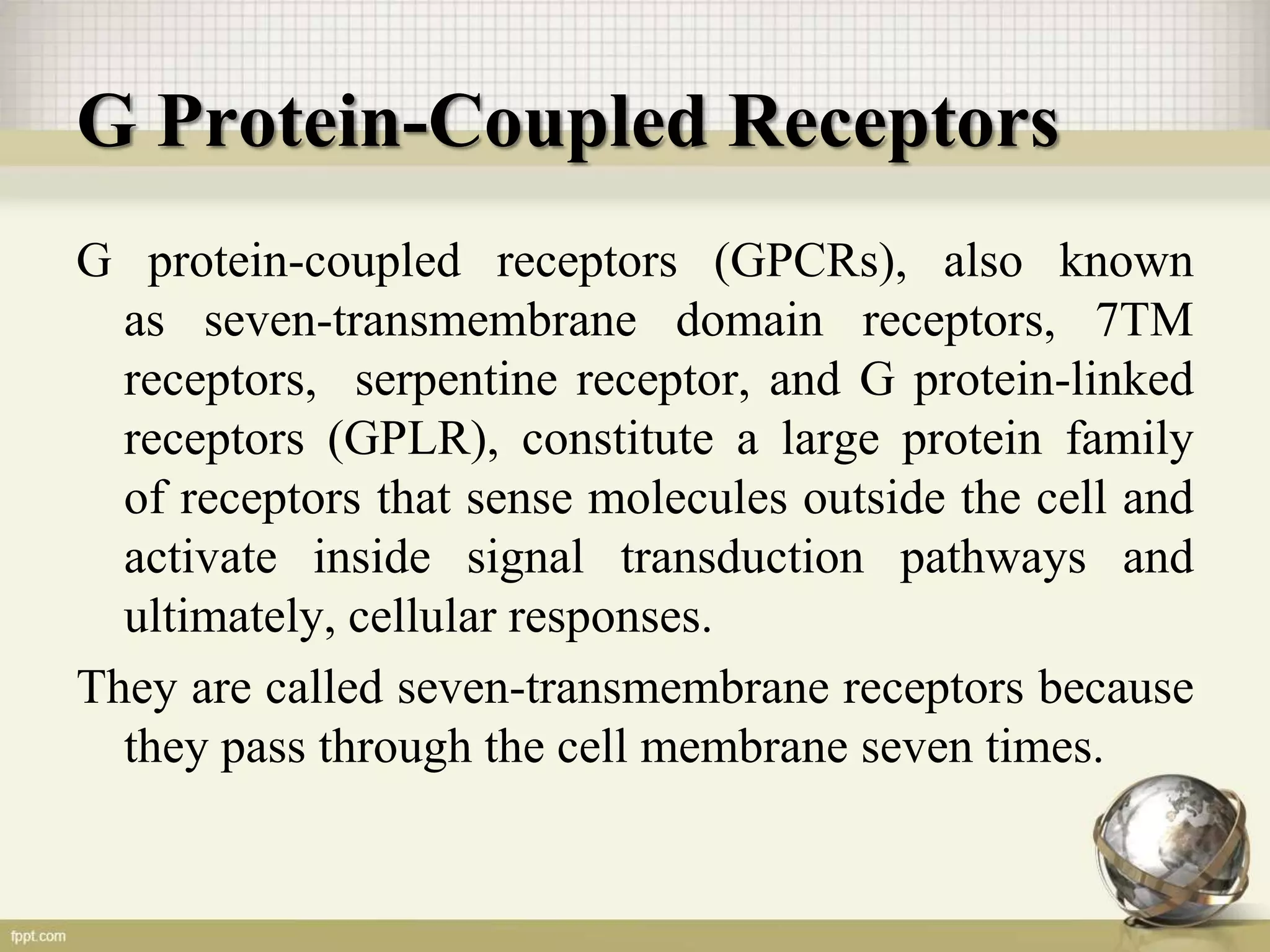 G Protein-Coupled Receptors

G protein-coupled receptors (GPCRs), also known as seven-transmembrane domain receptors, 7TM receptors, serpentine receptor, and G protein-linked receptors (GPLR), constitute a large protein family of receptors that sense molecules outside the cell and activate inside signal transduction pathways and ultimately, cellular responses.

They are called seven-transmembrane receptors because they pass through the cell membrane seven times.

fppt.com